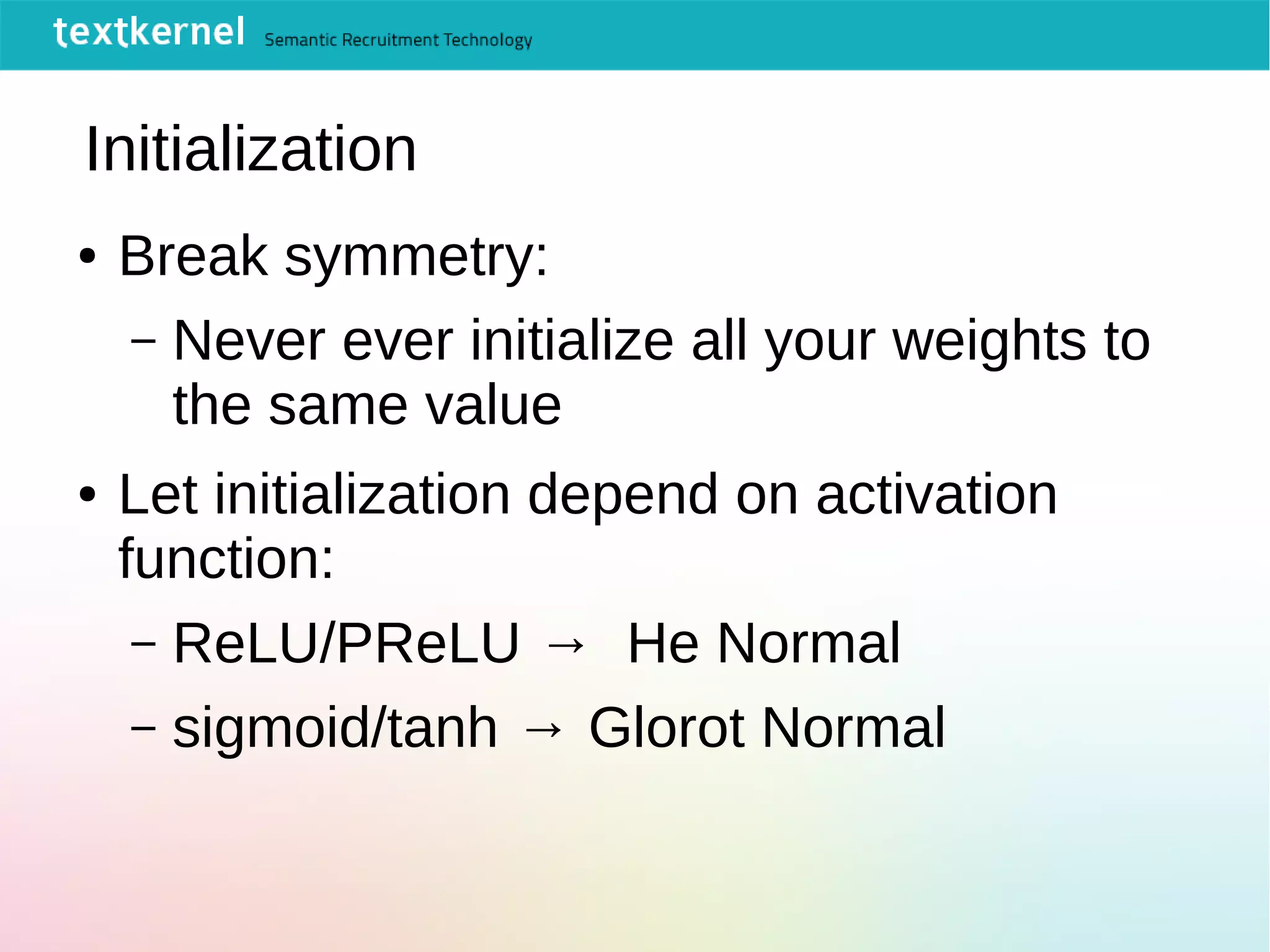 textkernel Semantic Recruitment Technology

Initialization

• Break symmetry:
– Never ever initialize all your weights to the same value

• Let initialization depend on activation function:
– ReLU/PReLU → He Normal
– sigmoid/tanh → Glorot Normal